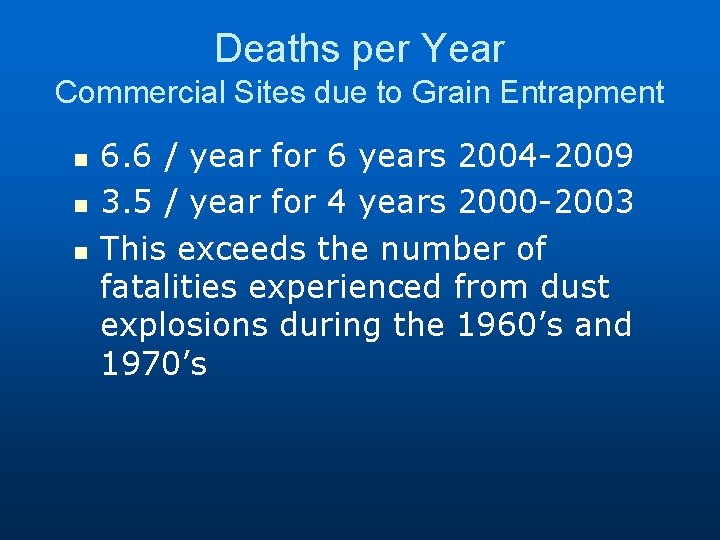 Deaths per Year
Commercial Sites due to Grain Entrapment

- 6.6 / year for 6 years 2004-2009
- 3.5 / year for 4 years 2000-2003
- This exceeds the number of fatalities experienced from dust explosions during the 1960’s and 1970’s